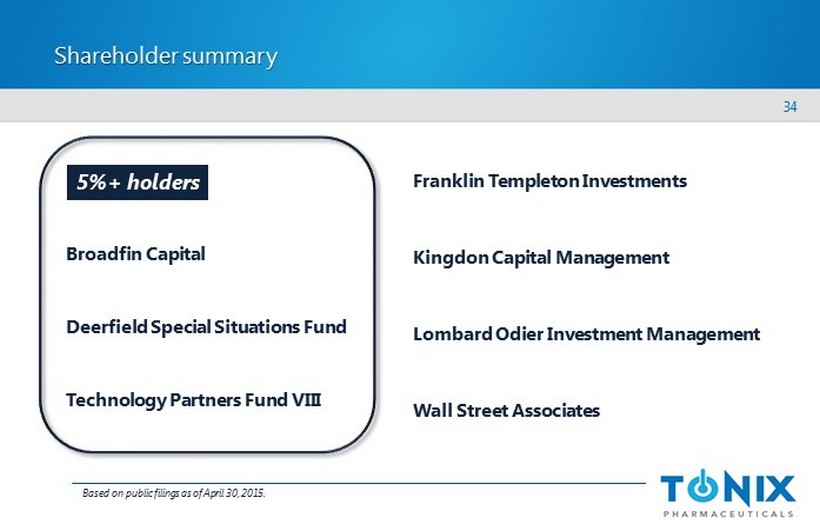 Shareholder summary

34

5%+ holders

Broadfin Capital

Deerfield Special Situations Fund

Technology Partners Fund VIII

Franklin Templeton Investments

Kingdon Capital Management

Lombard Odier Investment Management

Wall Street Associates

Based on public filings as of April 30, 2015.

TONIX
PHARMACEUTICALS